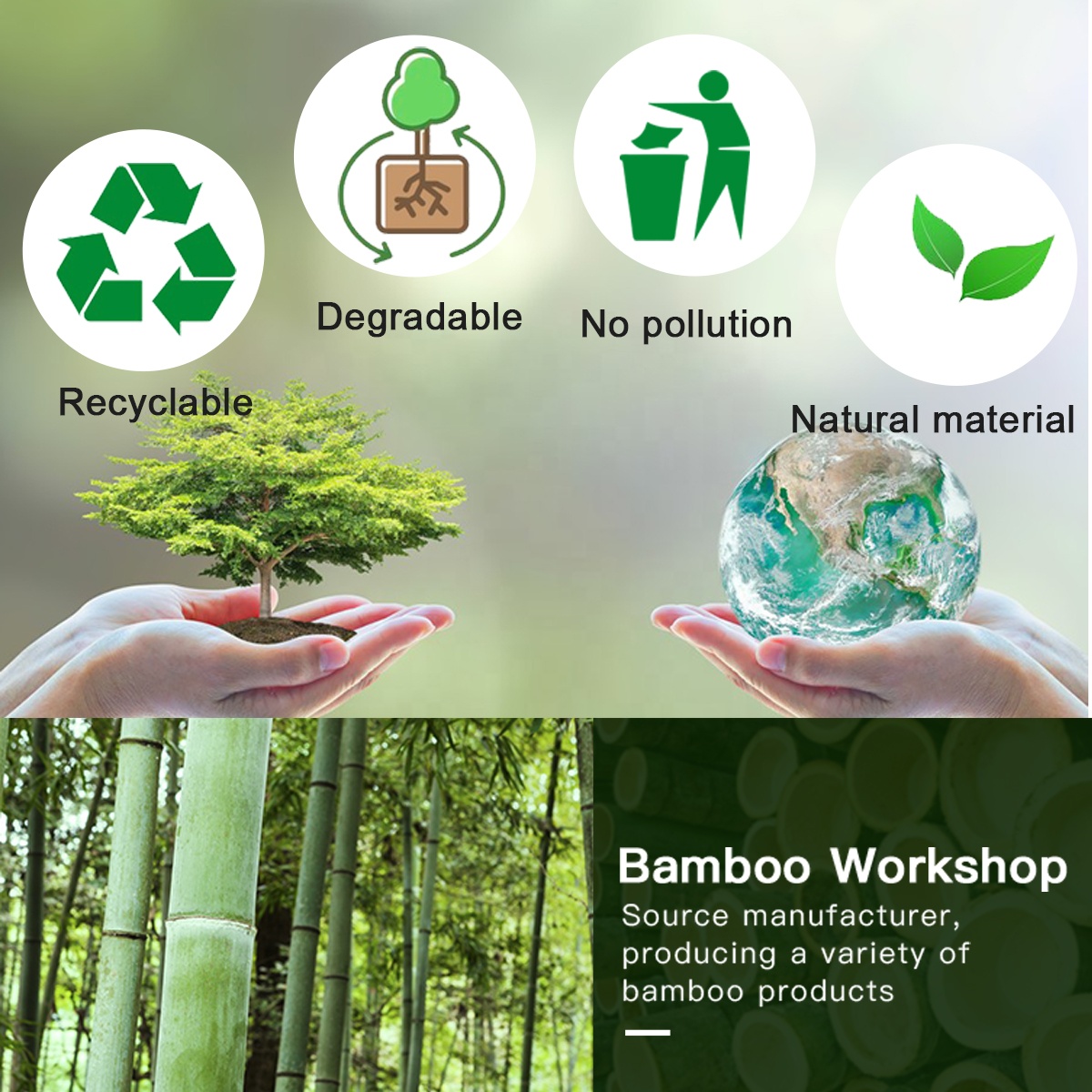 Recyclable

Degradable

No pollution

Natural material

Bamboo Workshop

Source manufacturer, producing a variety of bamboo products